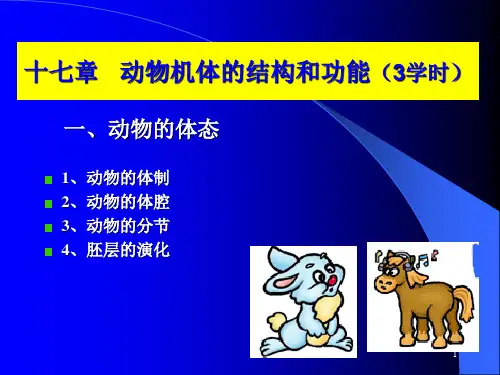 十七章　动物机体的结构和功能（3学时）

一、动物的体态

1、动物的体制
2、动物的体腔
3、动物的分节
4、胚层的演化

1